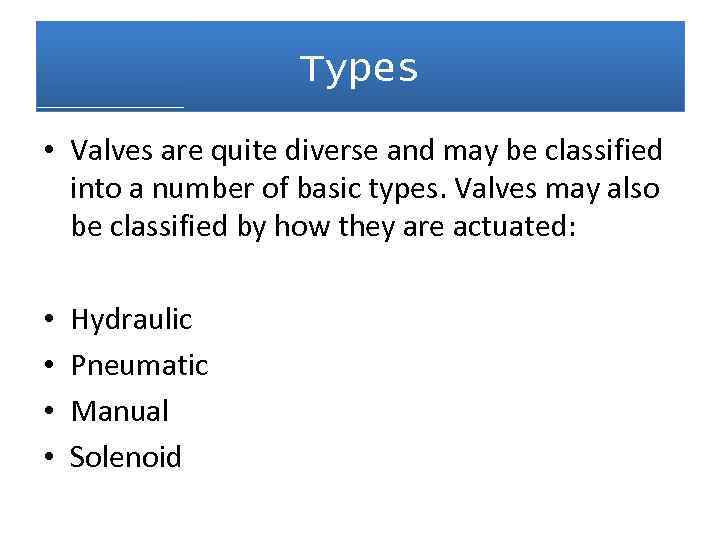 Types

• Valves are quite diverse and may be classified into a number of basic types. Valves may also be classified by how they are actuated:

• Hydraulic
• Pneumatic
• Manual
• Solenoid